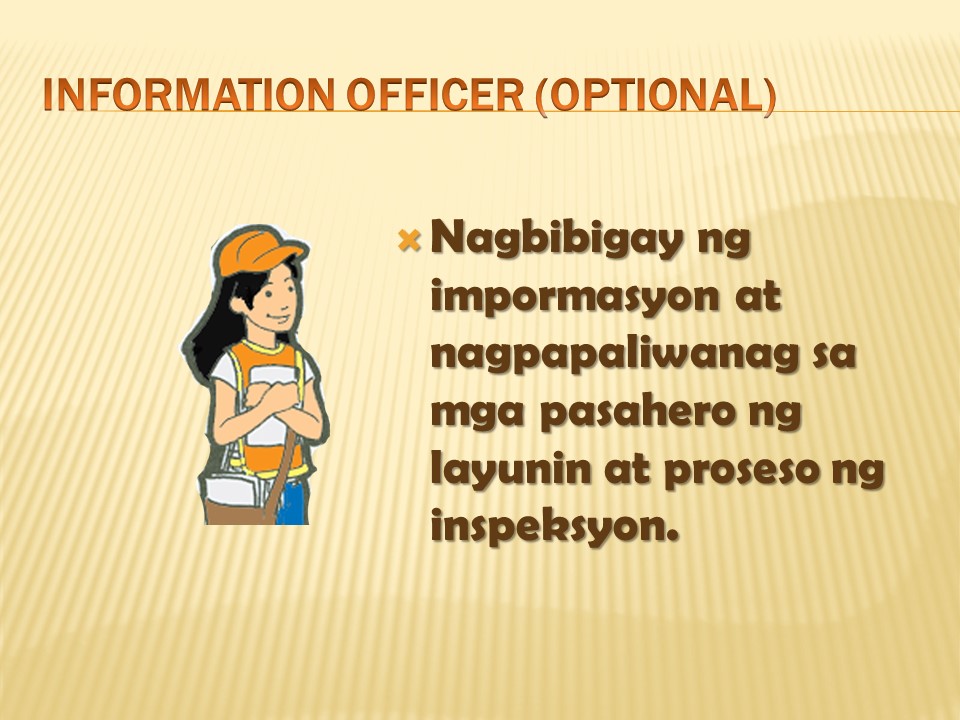 INFORMATION OFFICER (OPTIONAL)

Nagbibigay ng impormasyon at nagpapaliwanag sa mga pasahero ng layunin at proseso ng inspeksyon.